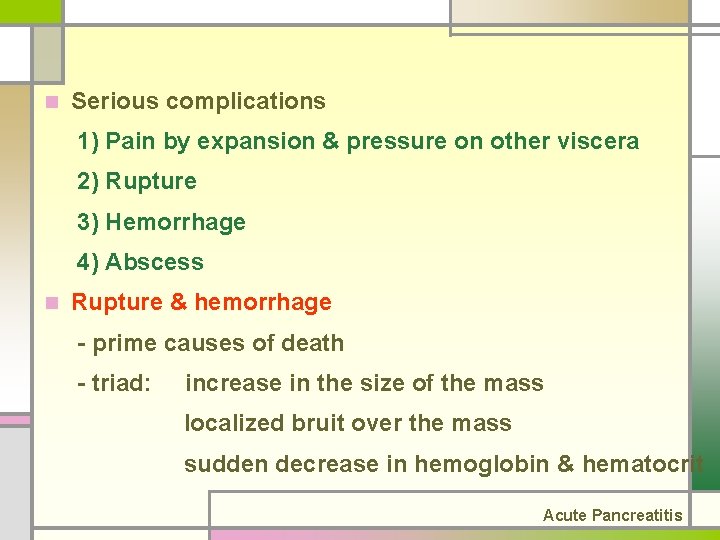 Serious complications

1) Pain by expansion & pressure on other viscera

2) Rupture

3) Hemorrhage

4) Abscess

Rupture & hemorrhage

- prime causes of death

- triad: increase in the size of the mass

localized bruit over the mass

sudden decrease in hemoglobin & hematocrit

Acute Pancreatitis